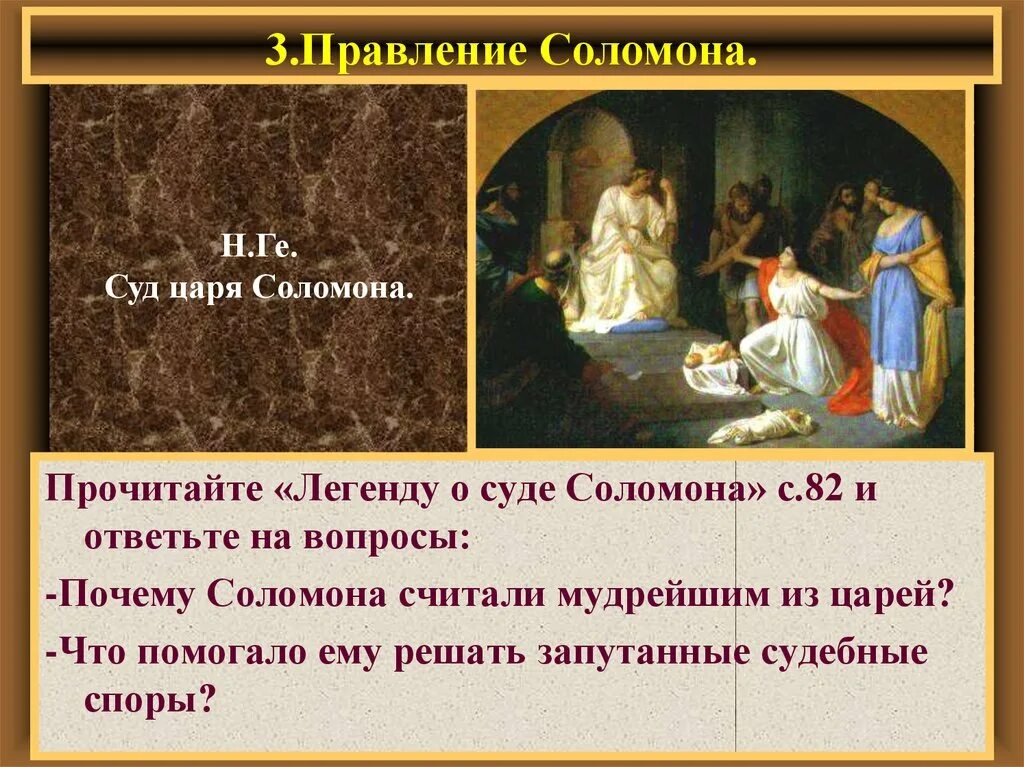 3.Правление Соломона.

Н.Ге.
Суд царя Соломона.

Прочитайте «Легенду о суде Соломона» с.82 и ответьте на вопросы:

-Почему Соломона считали мудрейшим из царей?

-Что помогало ему решать запутанные судебные споры?